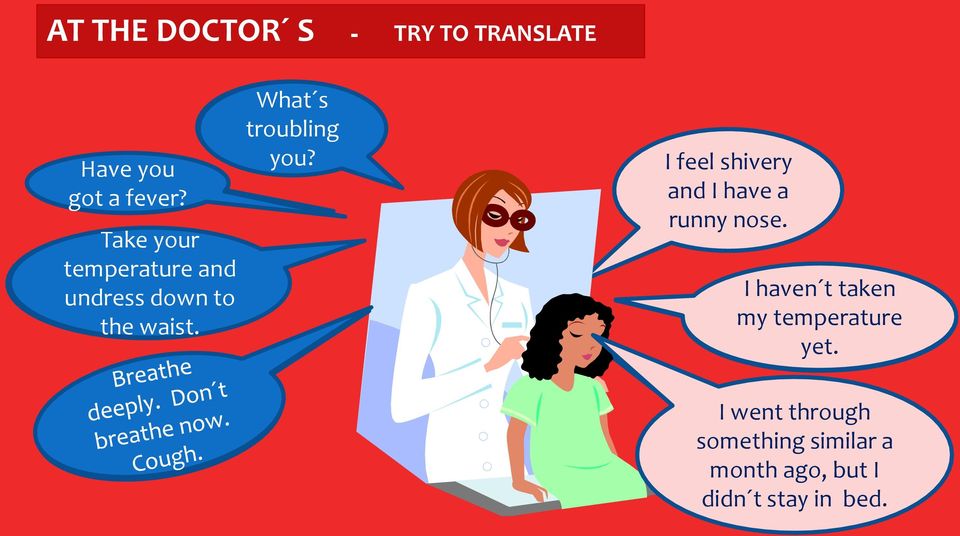 AT THE DOCTOR´ S - TRY TO TRANSLATE

What´s troubling you?

Have you got a fever?

Take your temperature and undress down to the waist.

Breathe deeply. Don´t breathe now. Cough.

I feel shivery and I have a runny nose.

I haven´t taken my temperature yet.

I went through something similar a month ago, but I didn´t stay in bed.